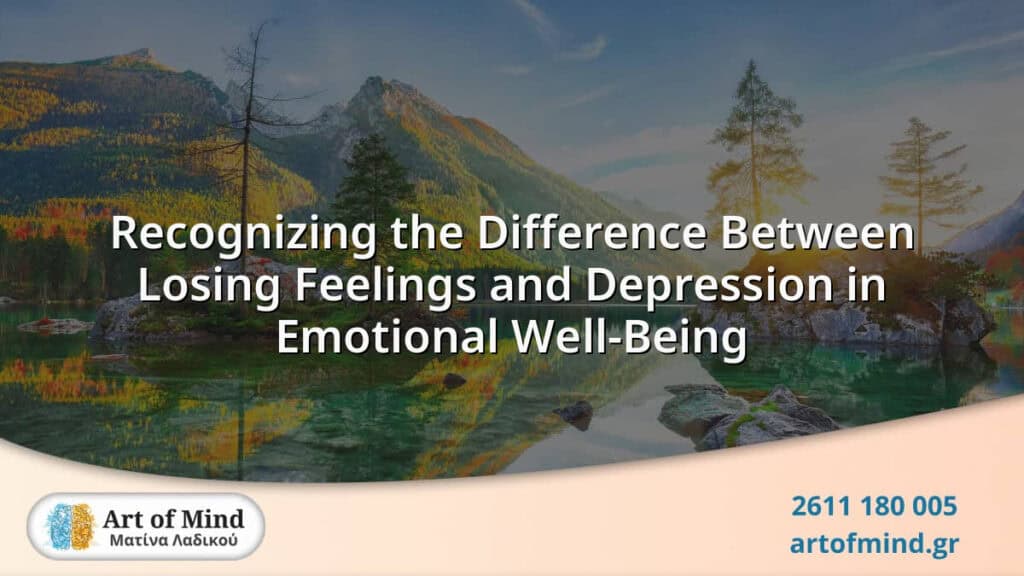 Recognizing the Difference Between Losing Feelings and Depression in Emotional Well-Being

Art of Mind
Ματίνα Λαδικού

2611 180 005
artofmind.gr